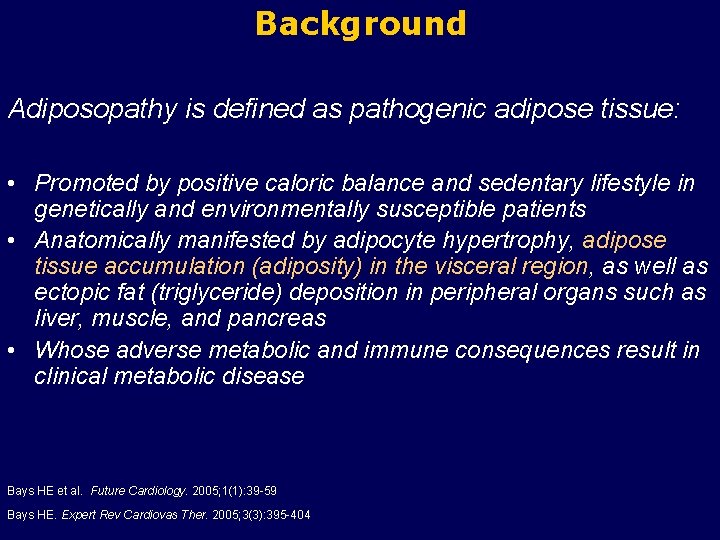 Background

Adiposopathy is defined as pathogenic adipose tissue:

• Promoted by positive caloric balance and sedentary lifestyle in genetically and environmentally susceptible patients
• Anatomically manifested by adipocyte hypertrophy, adipose tissue accumulation (adiposity) in the visceral region, as well as ectopic fat (triglyceride) deposition in peripheral organs such as liver, muscle, and pancreas
• Whose adverse metabolic and immune consequences result in clinical metabolic disease

Bays HE et al. Future Cardiology. 2005;1(1):39-59

Bays HE. Expert Rev Cardiovas Ther. 2005;3(3):395-404